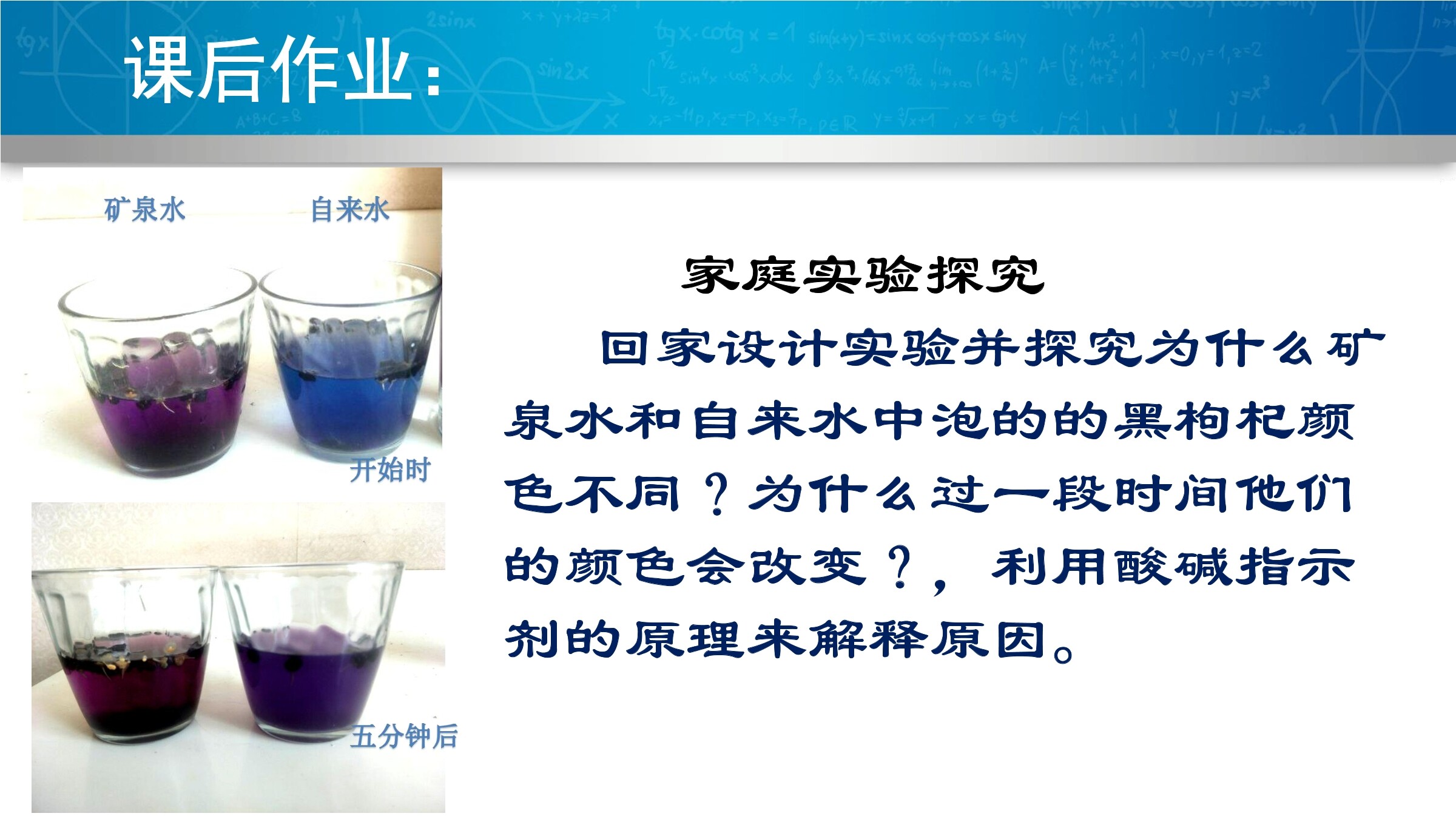 课后作业：

矿泉水 自来水

开始时

五分钟后

家庭实验探究

回家设计实验并探究为什么矿泉水和自来水中泡的的黑枸杞颜色不同？为什么过一段时间他们的颜色会改变？，利用酸碱指示剂的原理来解释原因。